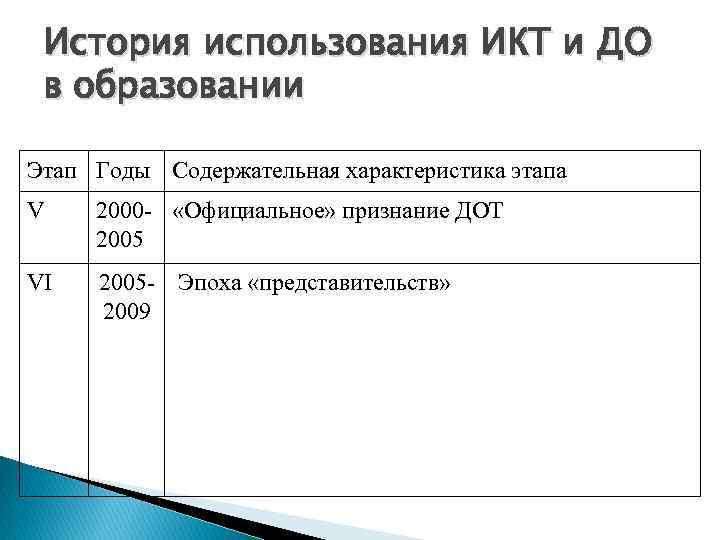 История использования ИКТ и ДО в образовании

| Этап | Годы | Содержательная характеристика этапа |
|---|---|---|
| V | 2000-2005 | «Официальное» признание ДОТ |
| VI | 2005-2009 | Эпоха «представительств» |